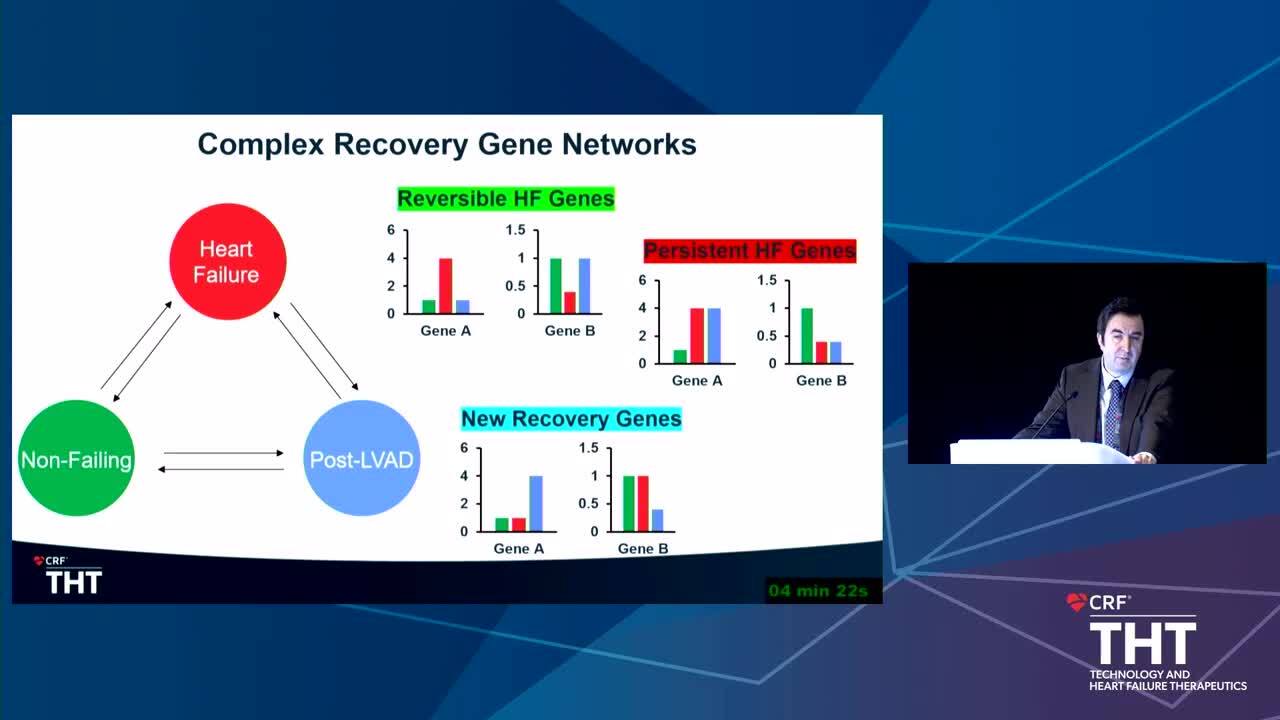 Complex Recovery Gene Networks

Heart Failure

Non-Failing

Post-LVAD

Reversible HF Genes

6
4
2
0
Gene A

1.5
1
0.5
0
Gene B

Persistent HF Genes

6
4
2
0
Gene A

1.5
1
0.5
0
Gene B

New Recovery Genes

6
4
2
0
Gene A

1.5
1
0.5
0
Gene B

CRF
THT

04 min 22s

CRF
THT
TECHNOLOGY AND
HEART FAILURE THERAPEUTICS